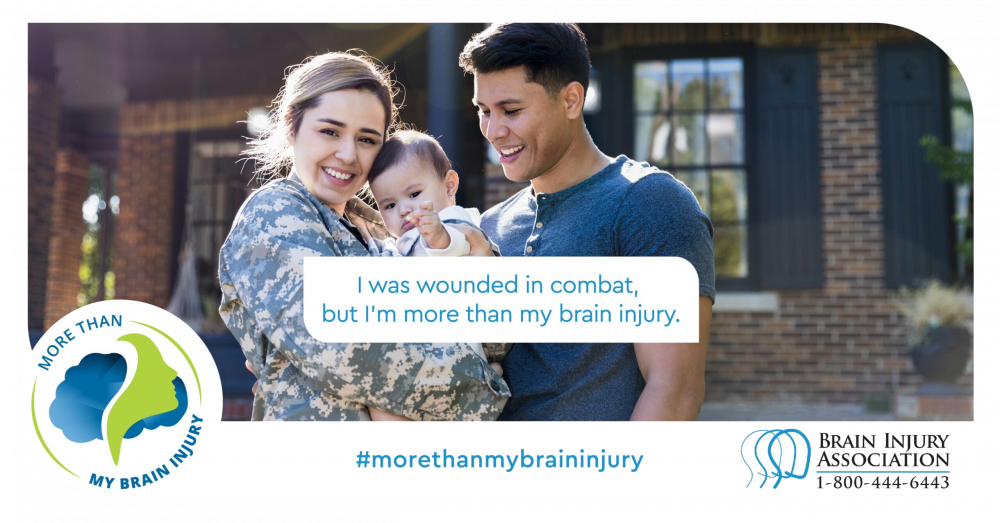 I was wounded in combat, but I'm more than my brain injury.

MORE THAN
MY BRAIN INJURY

#morethanmybraininjury

BRAIN INJURY ASSOCIATION
1-800-444-6443